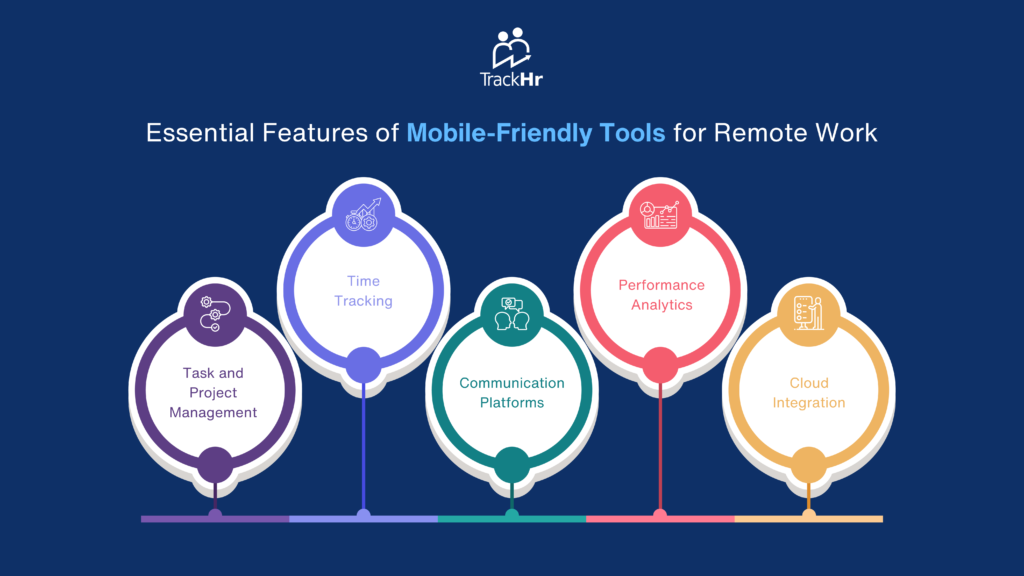 TrackHr

Essential Features of Mobile-Friendly Tools for Remote Work

Task and Project Management

Time Tracking

Communication Platforms

Performance Analytics

Cloud Integration